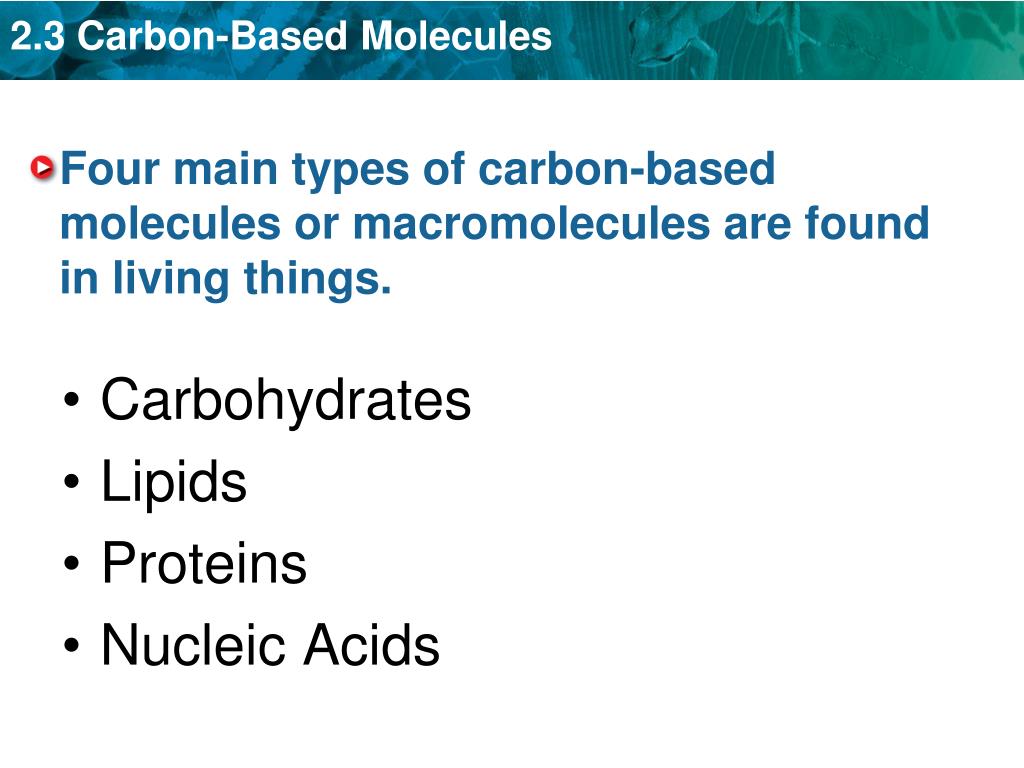 2.3 Carbon-Based Molecules

Four main types of carbon-based molecules or macromolecules are found in living things.

• Carbohydrates
• Lipids
• Proteins
• Nucleic Acids